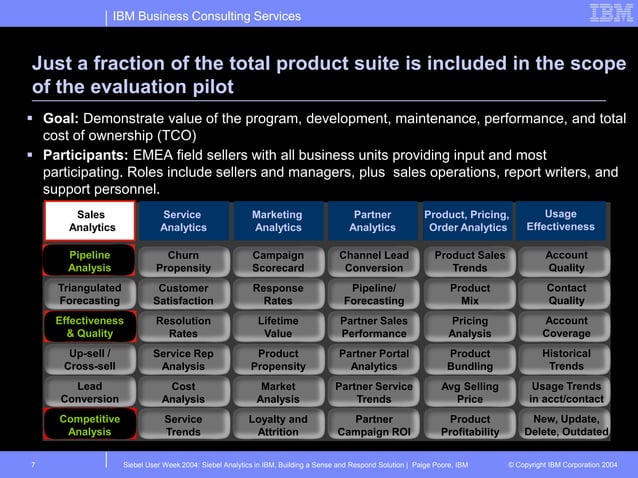 IBM Business Consulting Services

IBM

Just a fraction of the total product suite is included in the scope of the evaluation pilot

▪ **Goal:** Demonstrate value of the program, development, maintenance, performance, and total cost of ownership (TCO)

▪ **Participants:** EMEA field sellers with all business units providing input and most participating. Roles include sellers and managers, plus sales operations, report writers, and support personnel.

| Sales Analytics | Service Analytics | Marketing Analytics | Partner Analytics | Product, Pricing, Order Analytics | Usage Effectiveness |
|---|---|---|---|---|---|
| Pipeline Analysis | Churn Propensity | Campaign Scorecard | Channel Lead Conversion | Product Sales Trends | Account Quality |
| Triangulated Forecasting | Customer Satisfaction | Response Rates | Pipeline/ Forecasting | Product Mix | Contact Quality |
| Effectiveness & Quality | Resolution Rates | Lifetime Value | Partner Sales Performance | Pricing Analysis | Account Coverage |
| Up-sell / Cross-sell | Service Rep Analysis | Product Propensity | Partner Portal Analytics | Product Bundling | Historical Trends |
| Lead Conversion | Cost Analysis | Market Analysis | Partner Service Trends | Avg Selling Price | Usage Trends in acct/contact |
| Competitive Analysis | Service Trends | Loyalty and Attrition | Partner Campaign ROI | Product Profitability | New, Update, Delete, Outdated |

7

Siebel User Week 2004: Siebel Analytics in IBM, Building a Sense and Respond Solution | Paige Poore, IBM

© Copyright IBM Corporation 2004